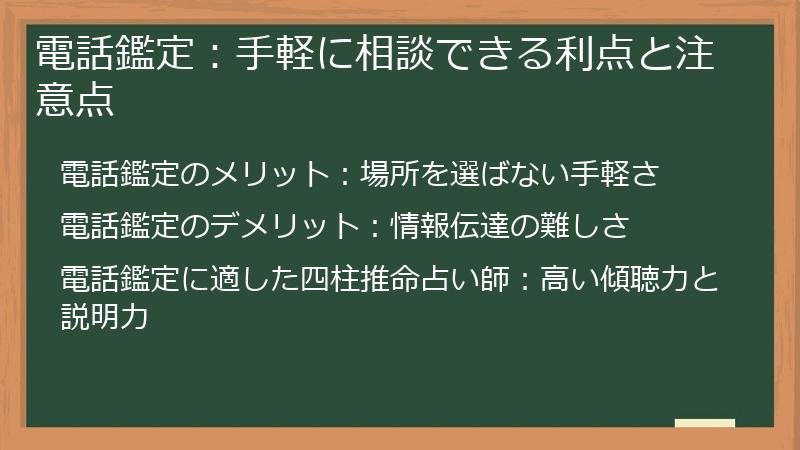 電話鑑定：手軽に相談できる利点と注意点

電話鑑定のメリット：場所を選ばない手軽さ

電話鑑定のデメリット：情報伝達の難しさ

電話鑑定に適した四柱推命占い師：高い傾聴力と説明力